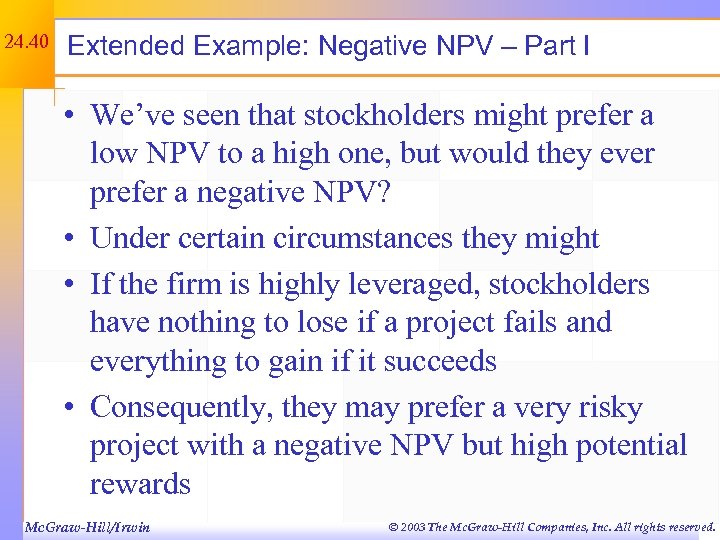 24.40

Extended Example: Negative NPV – Part I

• We’ve seen that stockholders might prefer a low NPV to a high one, but would they ever prefer a negative NPV?
• Under certain circumstances they might
• If the firm is highly leveraged, stockholders have nothing to lose if a project fails and everything to gain if it succeeds
• Consequently, they may prefer a very risky project with a negative NPV but high potential rewards

McGraw-Hill/Irwin

© 2003 The McGraw-Hill Companies, Inc. All rights reserved.